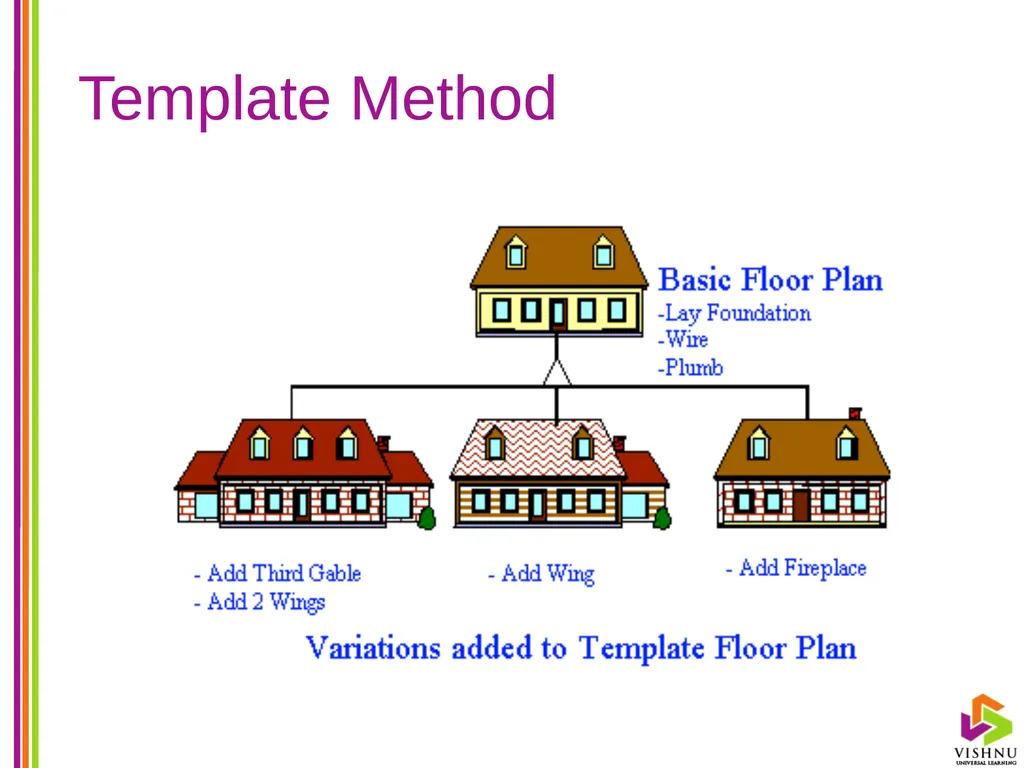 Template Method

Basic Floor Plan
-Lay Foundation
-Wire
-Plumb

- Add Third Gable
- Add 2 Wings

- Add Wing

- Add Fireplace

Variations added to Template Floor Plan

VISHNU
UNIVERSAL LEARNING